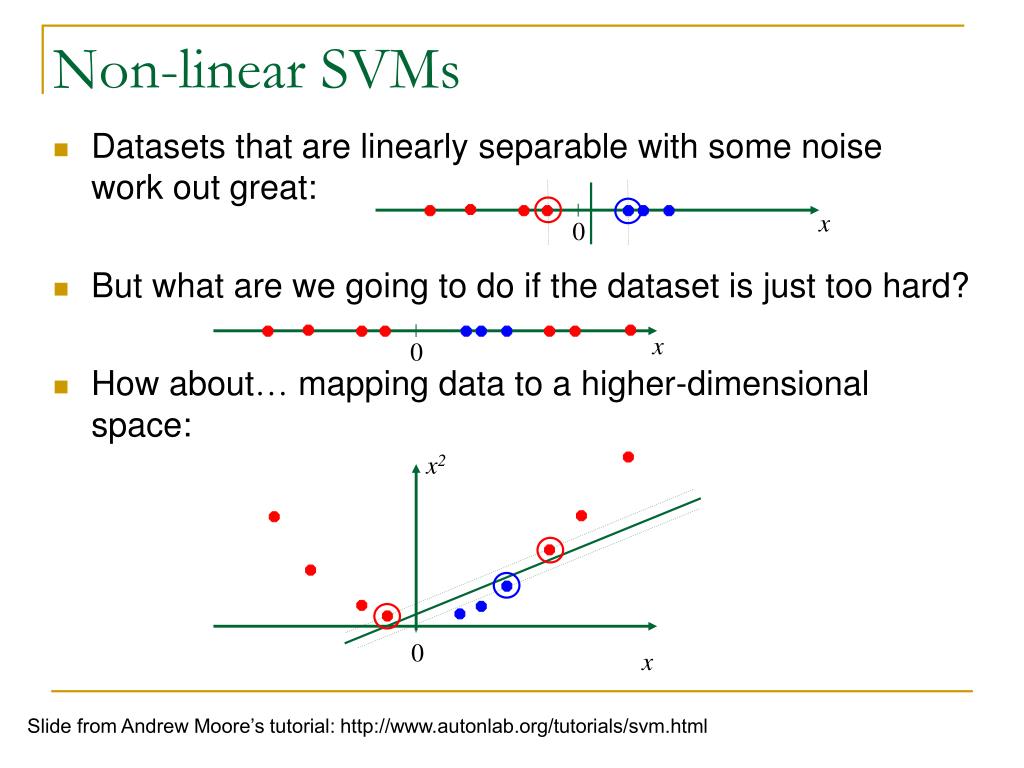 Non-linear SVMs

Datasets that are linearly separable with some noise work out great:

0

$x$

But what are we going to do if the dataset is just too hard?

0

$x$

How about… mapping data to a higher-dimensional space:

$x^2$

0

$x$

Slide from Andrew Moore's tutorial: http://www.autonlab.org/tutorials/svm.html